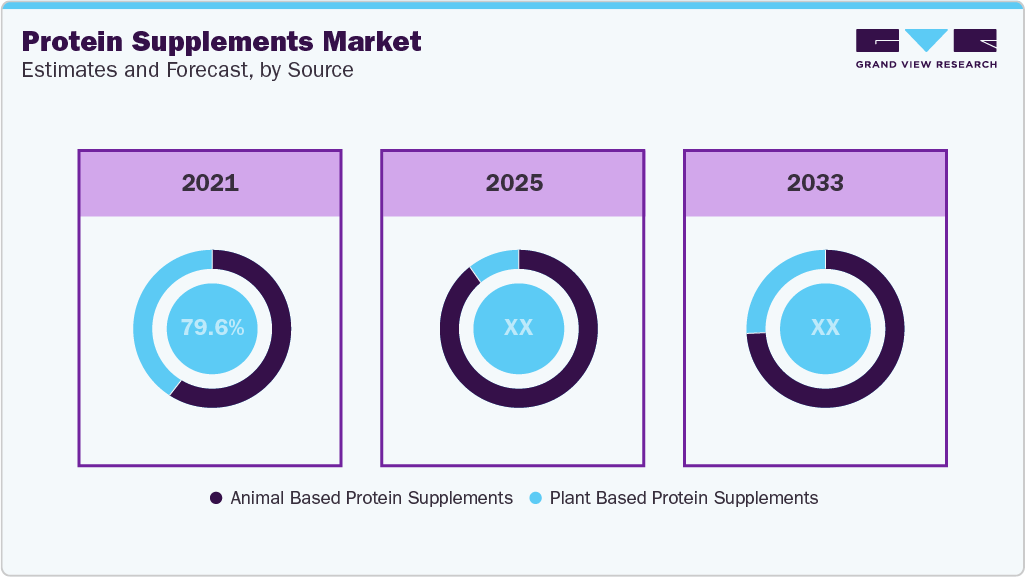 Protein Supplements Market
Estimates and Forecast, by Source

GRAND VIEW RESEARCH

2021

79.6%

2025

XX

2033

XX

Animal Based Protein Supplements
Plant Based Protein Supplements